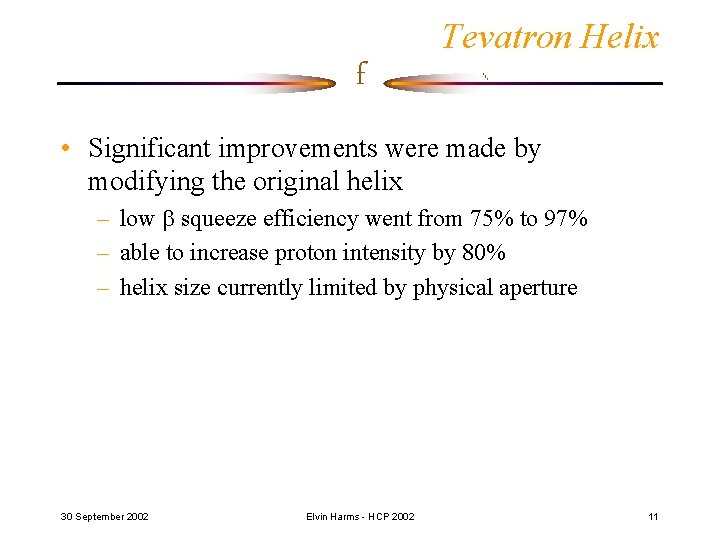 Tevatron Helix

f

• Significant improvements were made by modifying the original helix

– low $\beta$ squeeze efficiency went from 75% to 97%
– able to increase proton intensity by 80%
– helix size currently limited by physical aperture

30 September 2002

Elvin Harms - HCP 2002

11